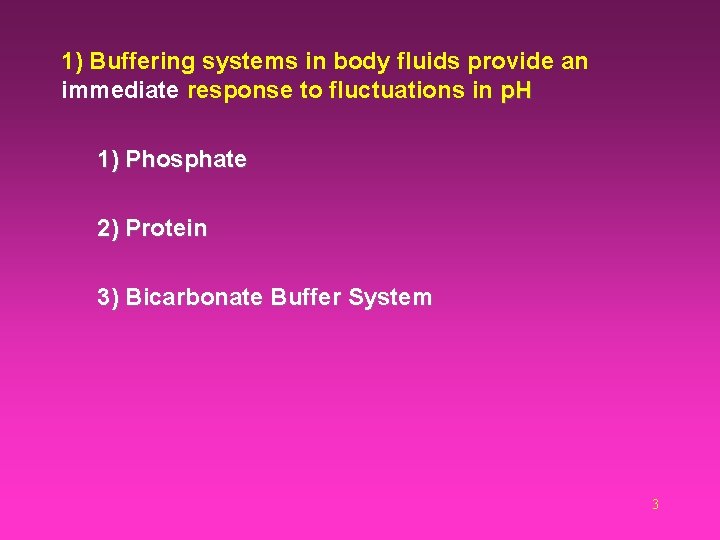 1) Buffering systems in body fluids provide an immediate response to fluctuations in pH

1) Phosphate

2) Protein

3) Bicarbonate Buffer System

3